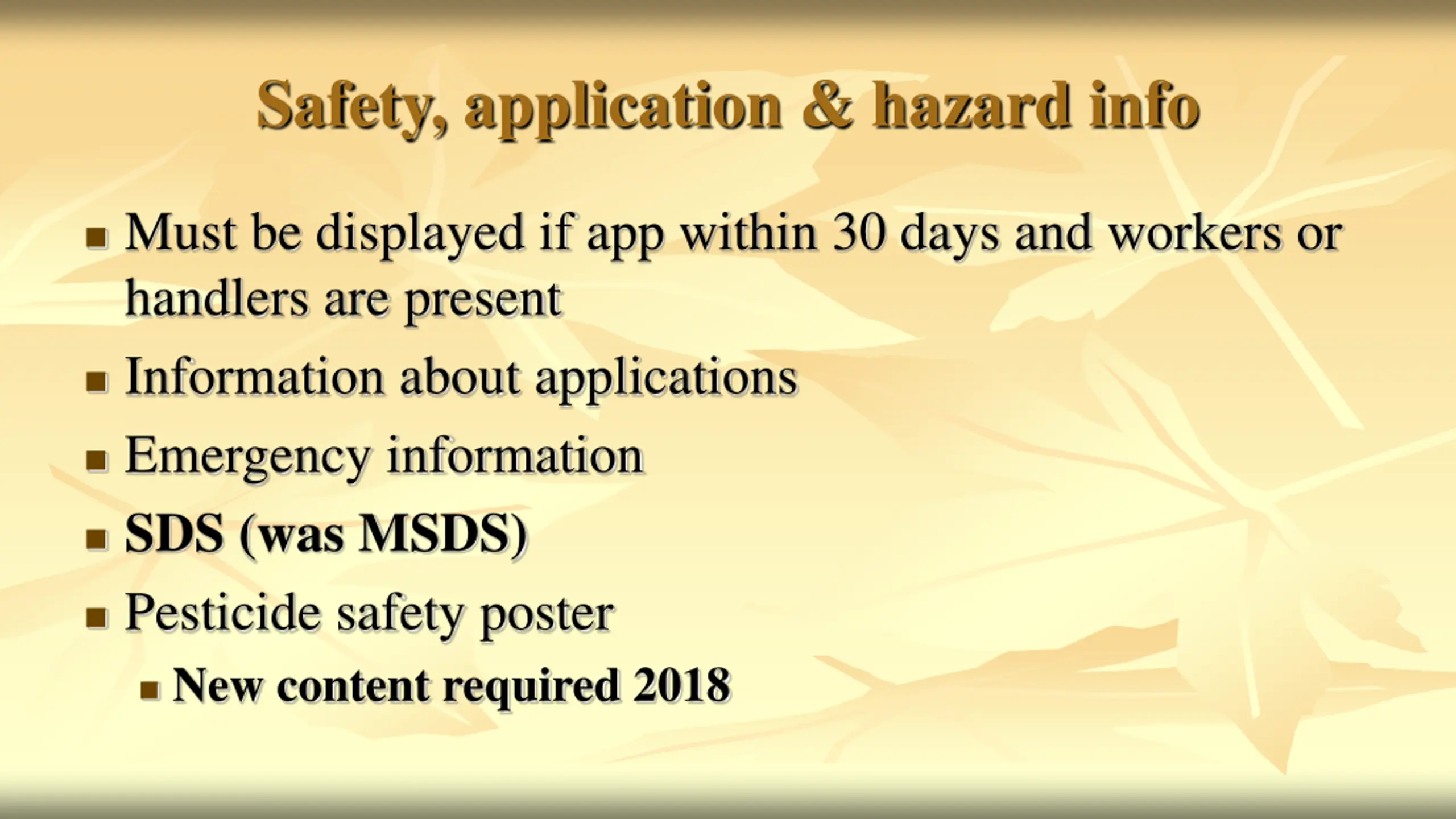 Safety, application & hazard info

- Must be displayed if app within 30 days and workers or handlers are present
- Information about applications
- Emergency information
- SDS (was MSDS)
- Pesticide safety poster
  - New content required 2018